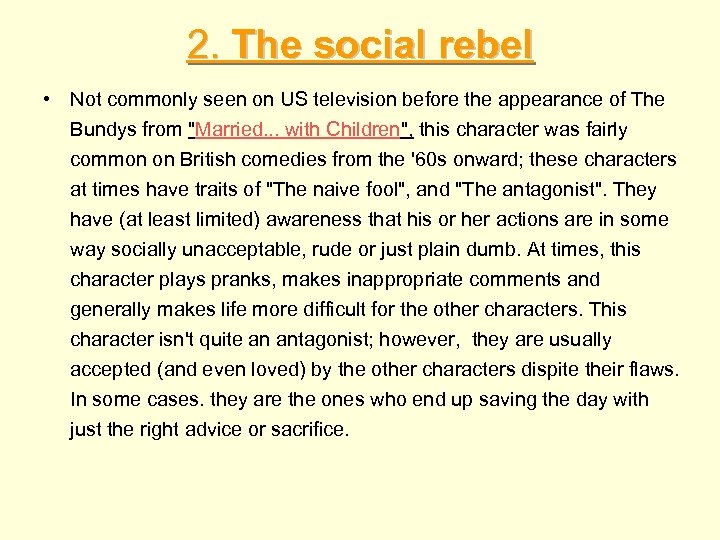 2. The social rebel

• Not commonly seen on US television before the appearance of The Bundys from "Married... with Children", this character was fairly common on British comedies from the '60s onward; these characters at times have traits of "The naive fool", and "The antagonist". They have (at least limited) awareness that his or her actions are in some way socially unacceptable, rude or just plain dumb. At times, this character plays pranks, makes inappropriate comments and generally makes life more difficult for the other characters. This character isn't quite an antagonist; however, they are usually accepted (and even loved) by the other characters dispite their flaws. In some cases. they are the ones who end up saving the day with just the right advice or sacrifice.